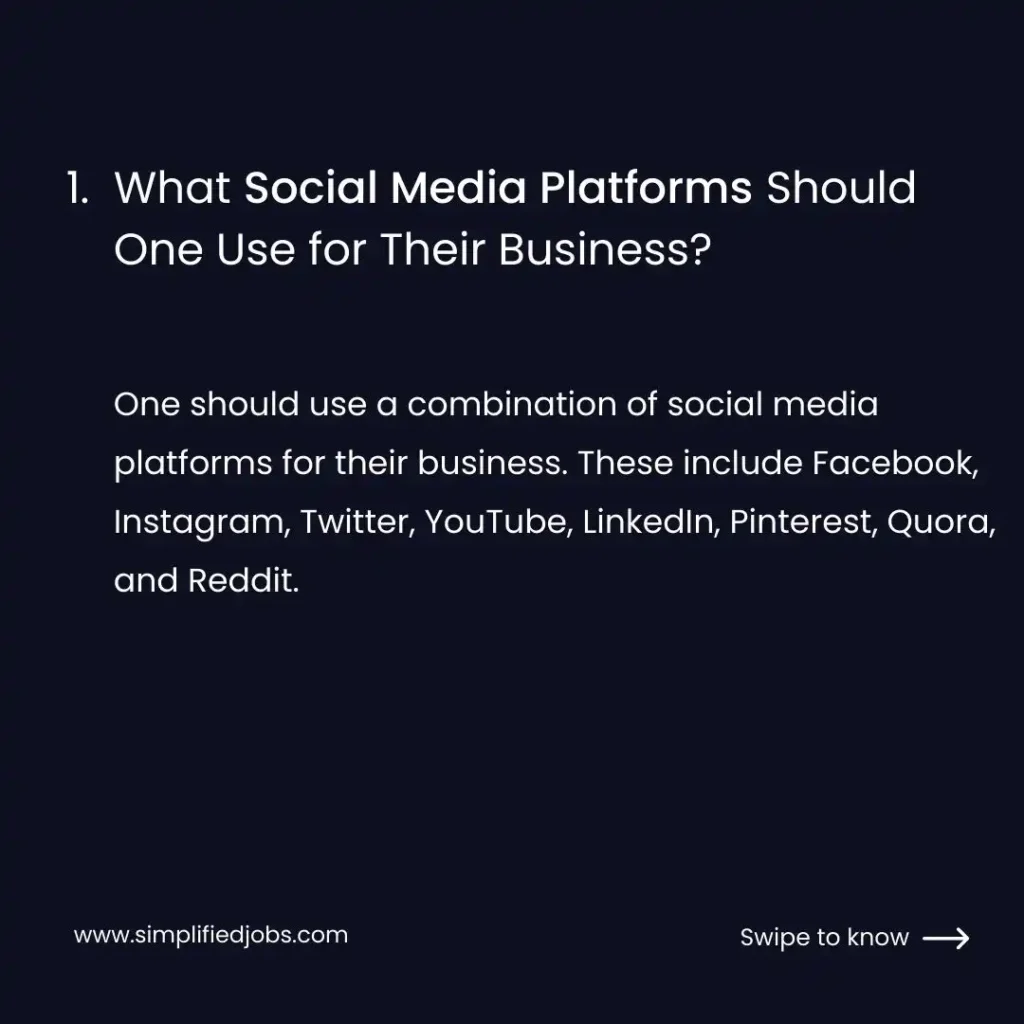 1. What Social Media Platforms Should One Use for Their Business?

One should use a combination of social media platforms for their business. These include Facebook, Instagram, Twitter, YouTube, LinkedIn, Pinterest, Quora, and Reddit.

www.simplifiedjobs.com

Swipe to know